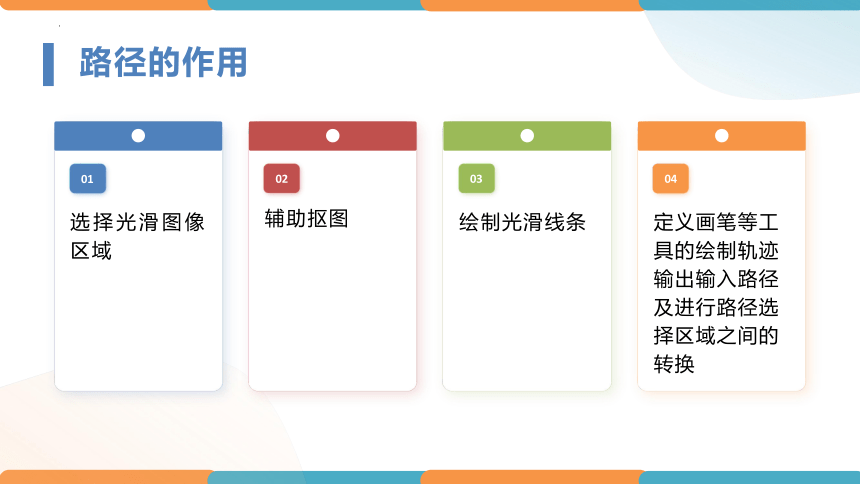 路径的作用

01

选择光滑图像区域

02

辅助抠图

03

绘制光滑线条

04

定义画笔等工具的绘制轨迹输出输入路径及进行路径选择区域之间的转换